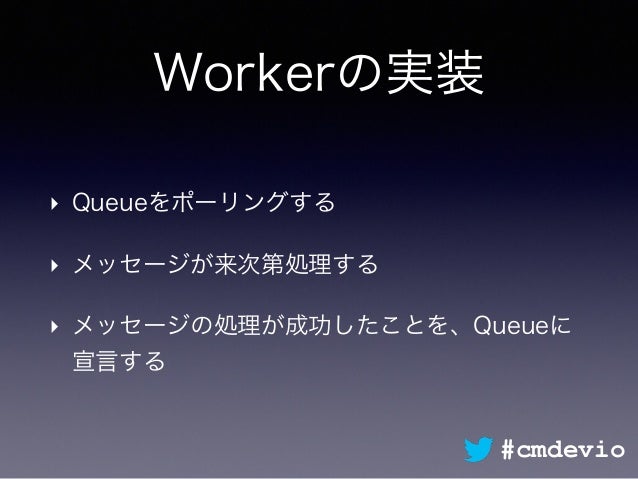 Workerの実装

‣ Queueをポーリングする

‣ メッセージが来次第処理する

‣ メッセージの処理が成功したことを、Queueに宣言する

#cmdevio